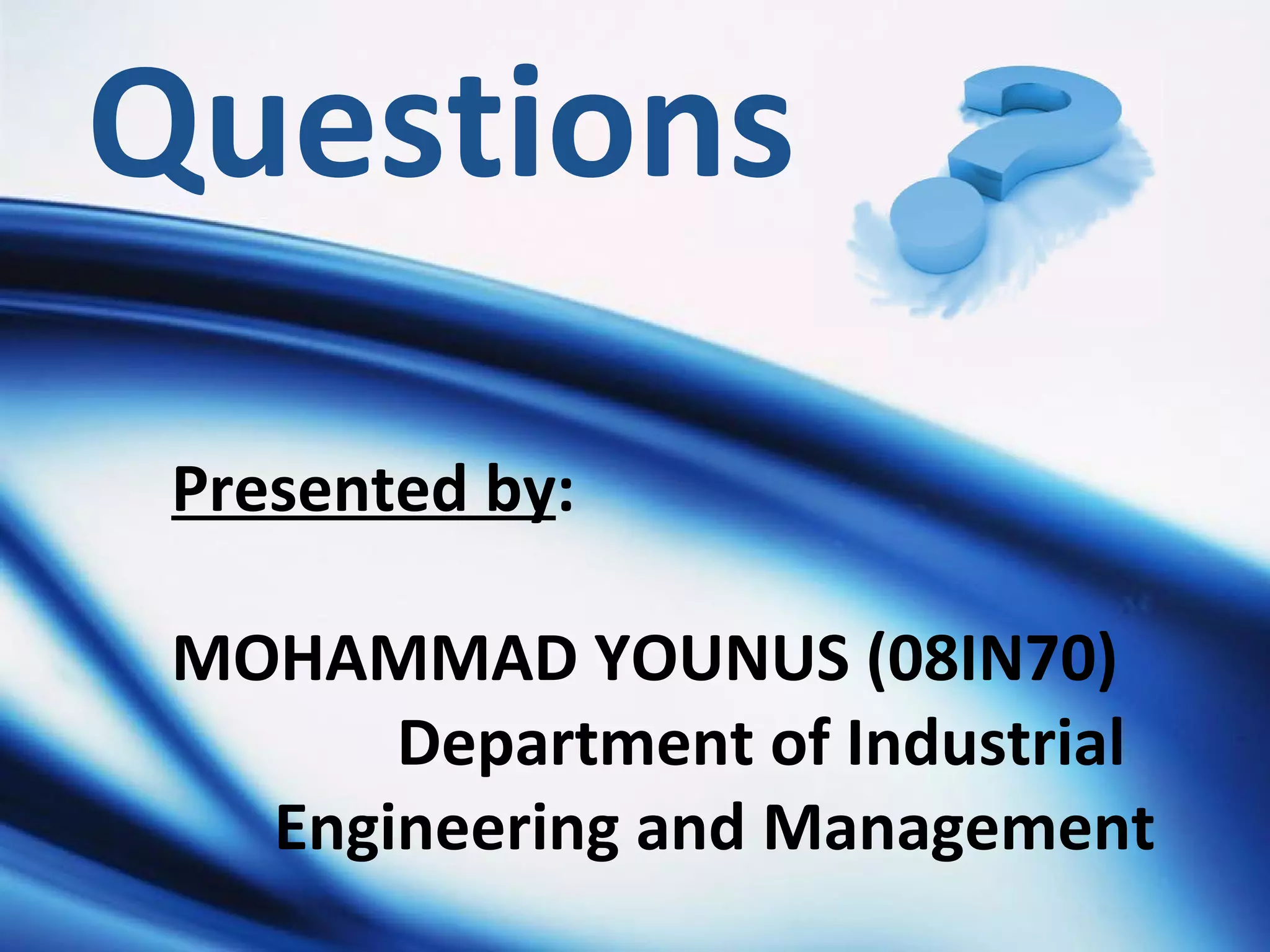 Questions

Presented by:

MOHAMMAD YOUNUS (08IN70)
Department of Industrial Engineering and Management